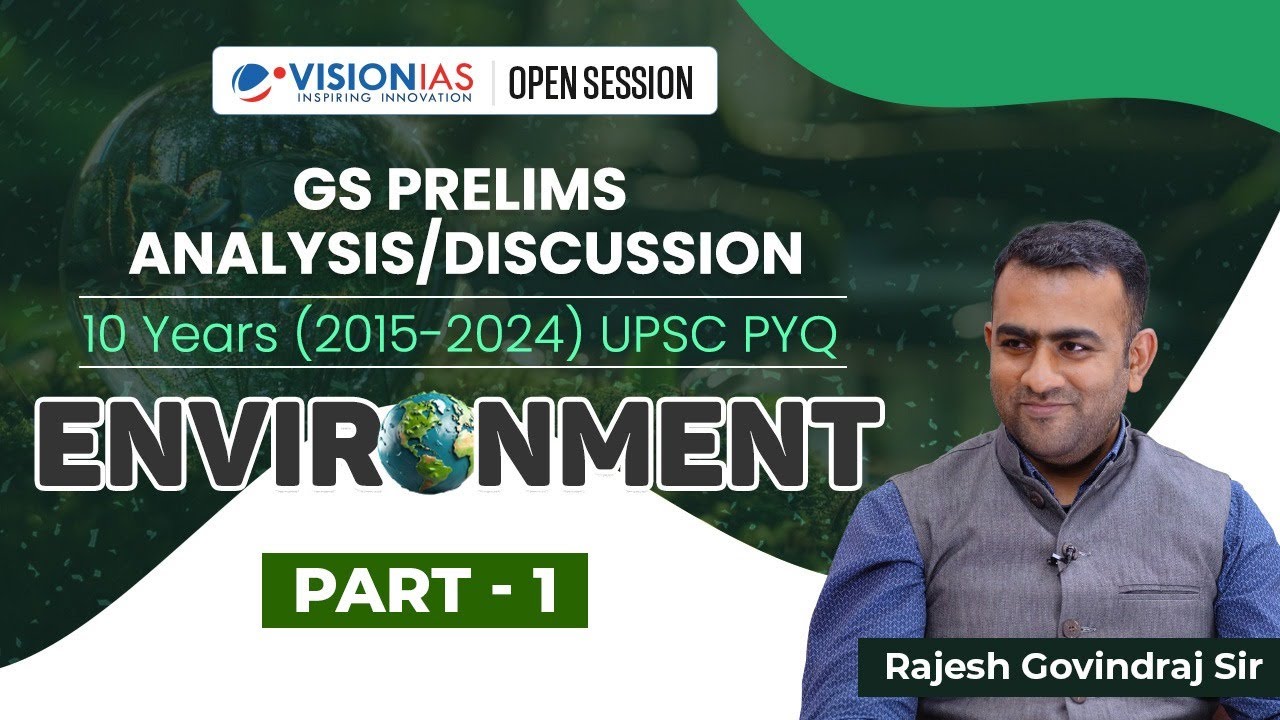 VISIONIAS
INSPIRING INNOVATION
OPEN SESSION

GS PRELIMS
ANALYSIS/DISCUSSION
10 Years (2015-2024) UPSC PYQ
ENVIRONMENT

PART - 1

Rajesh Govindraj Sir